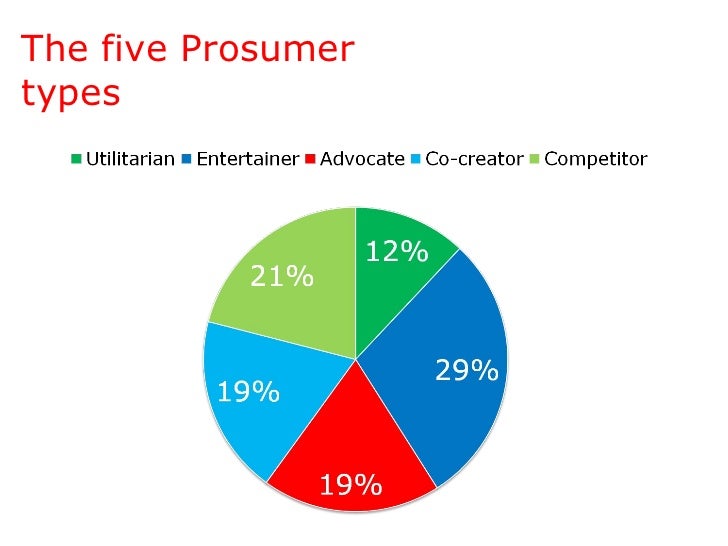 The five Prosumer types

Utilitarian Entertainer Advocate Co-creator Competitor

12%
29%
19%
19%
21%